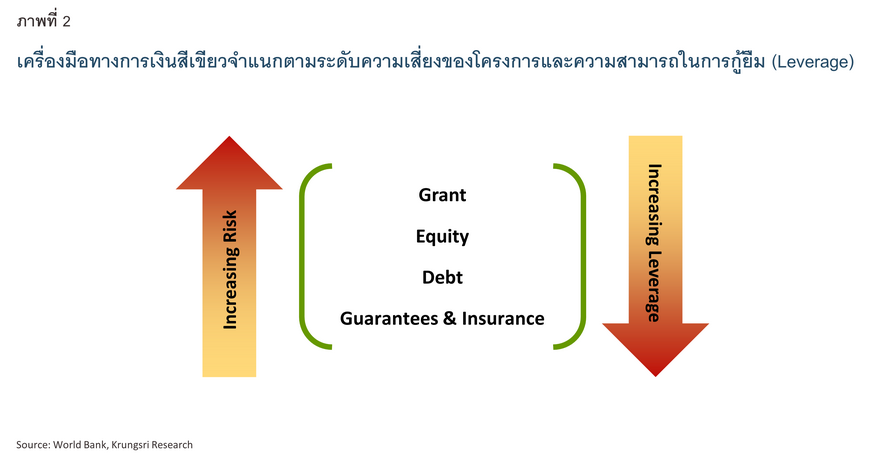 ภาพที่ 2

เครื่องมือทางการเงินสีเขียวจำแนกตามระดับความเสี่ยงของโครงการและความสามารถในการกู้ยืม (Leverage)

Increasing Risk

Grant

Equity

Debt

Guarantees & Insurance

Increasing Leverage

Source: World Bank, Krungsri Research